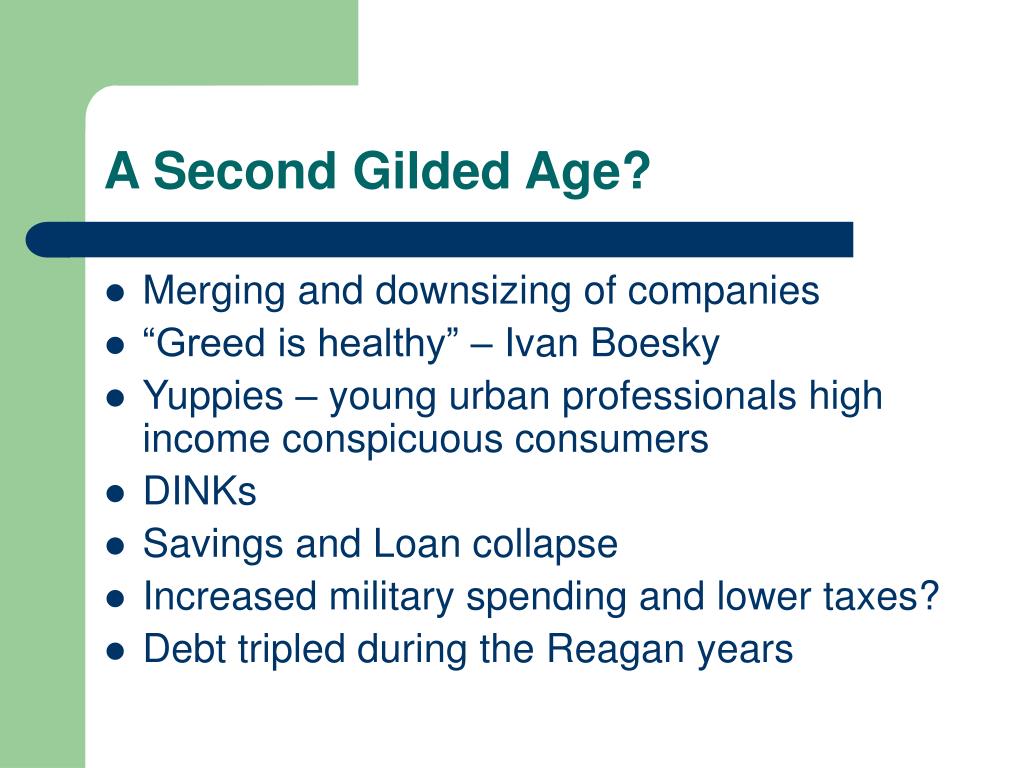 A Second Gilded Age?

- Merging and downsizing of companies
- “Greed is healthy” – Ivan Boesky
- Yuppies – young urban professionals high income conspicuous consumers
- DINKs
- Savings and Loan collapse
- Increased military spending and lower taxes?
- Debt tripled during the Reagan years